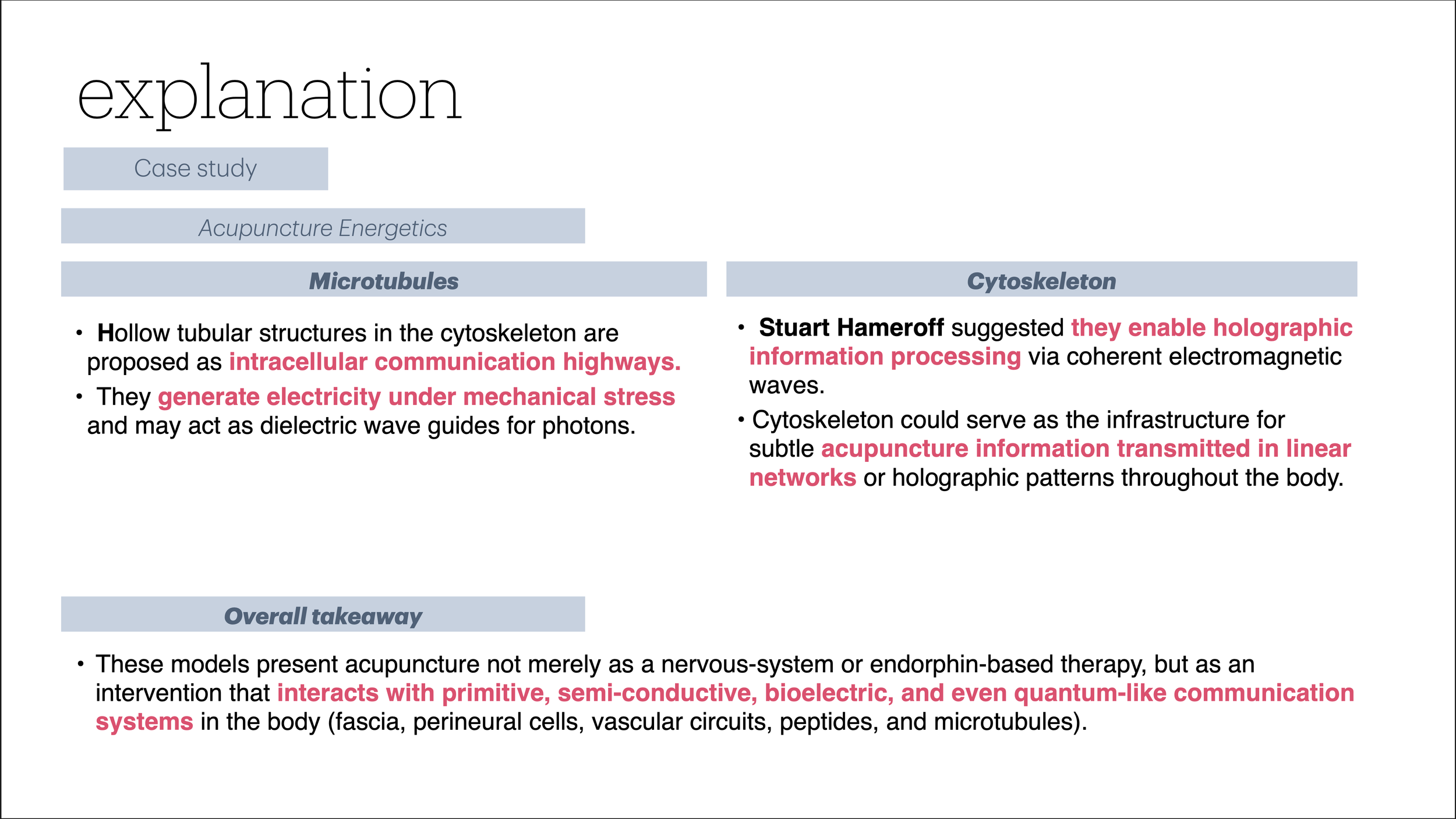 explanation

Case study

Acupuncture Energetics

Microtubules

• Hollow tubular structures in the cytoskeleton are proposed as intracellular communication highways.
• They generate electricity under mechanical stress and may act as dielectric wave guides for photons.

Cytoskeleton

• Stuart Hameroff suggested they enable holographic information processing via coherent electromagnetic waves.
• Cytoskeleton could serve as the infrastructure for subtle acupuncture information transmitted in linear networks or holographic patterns throughout the body.

Overall takeaway

• These models present acupuncture not merely as a nervous-system or endorphin-based therapy, but as an intervention that interacts with primitive, semi-conductive, bioelectric, and even quantum-like communication systems in the body (fascia, perineural cells, vascular circuits, peptides, and microtubules).